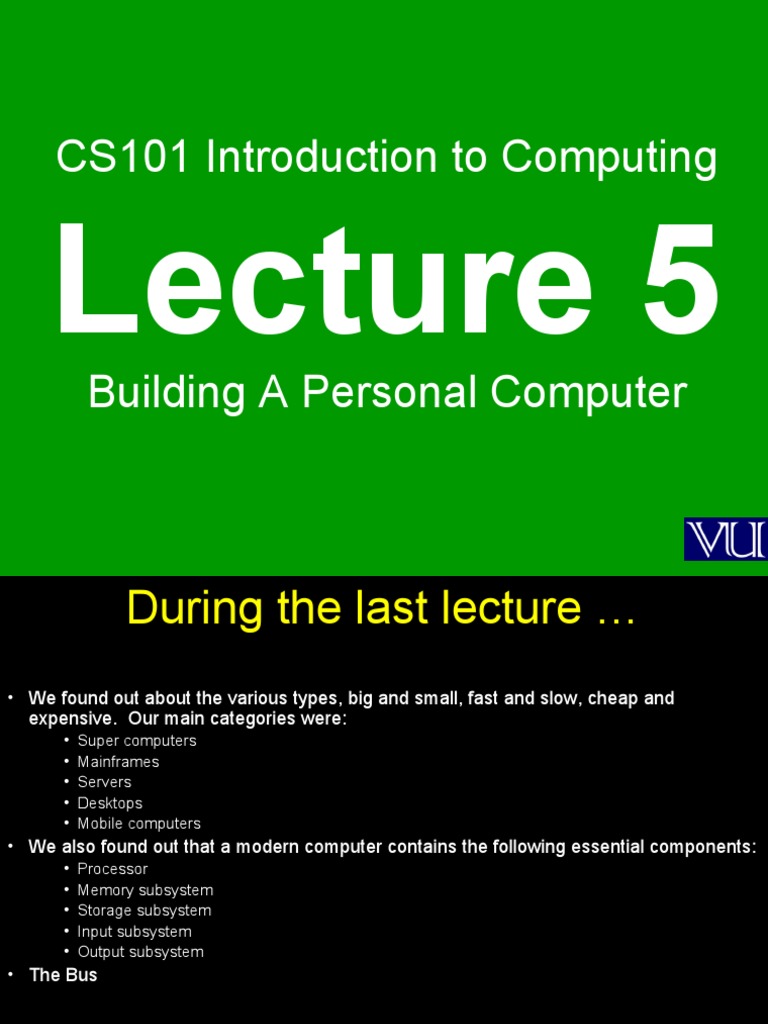 CS101 Introduction to Computing

Lecture 5

Building A Personal Computer

VU

During the last lecture …

• We found out about the various types, big and small, fast and slow, cheap and expensive. Our main categories were:
• Super computers
• Mainframes
• Servers
• Desktops
• Mobile computers
• We also found out that a modern computer contains the following essential components:
• Processor
• Memory subsystem
• Storage subsystem
• Input subsystem
• Output subsystem
• The Bus